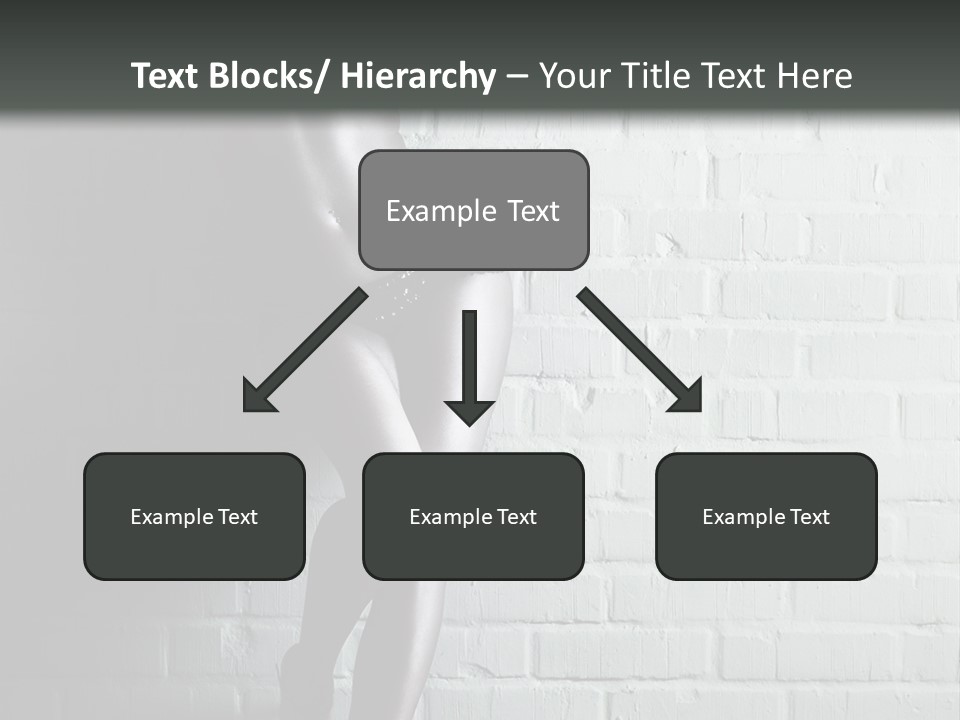 Text Blocks/ Hierarchy – Your Title Text Here

Example Text

Example Text

Example Text

Example Text